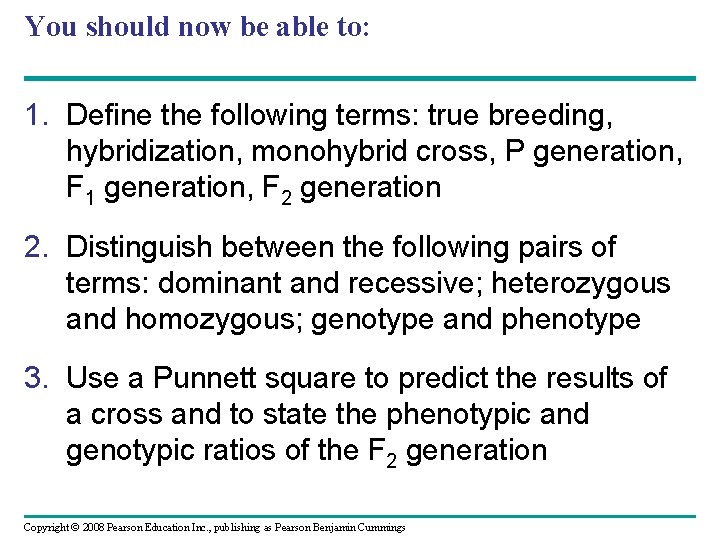 You should now be able to:

1. Define the following terms: true breeding, hybridization, monohybrid cross, P generation, $F_1$ generation, $F_2$ generation

2. Distinguish between the following pairs of terms: dominant and recessive; heterozygous and homozygous; genotype and phenotype

3. Use a Punnett square to predict the results of a cross and to state the phenotypic and genotypic ratios of the $F_2$ generation

Copyright © 2008 Pearson Education Inc., publishing as Pearson Benjamin Cummings